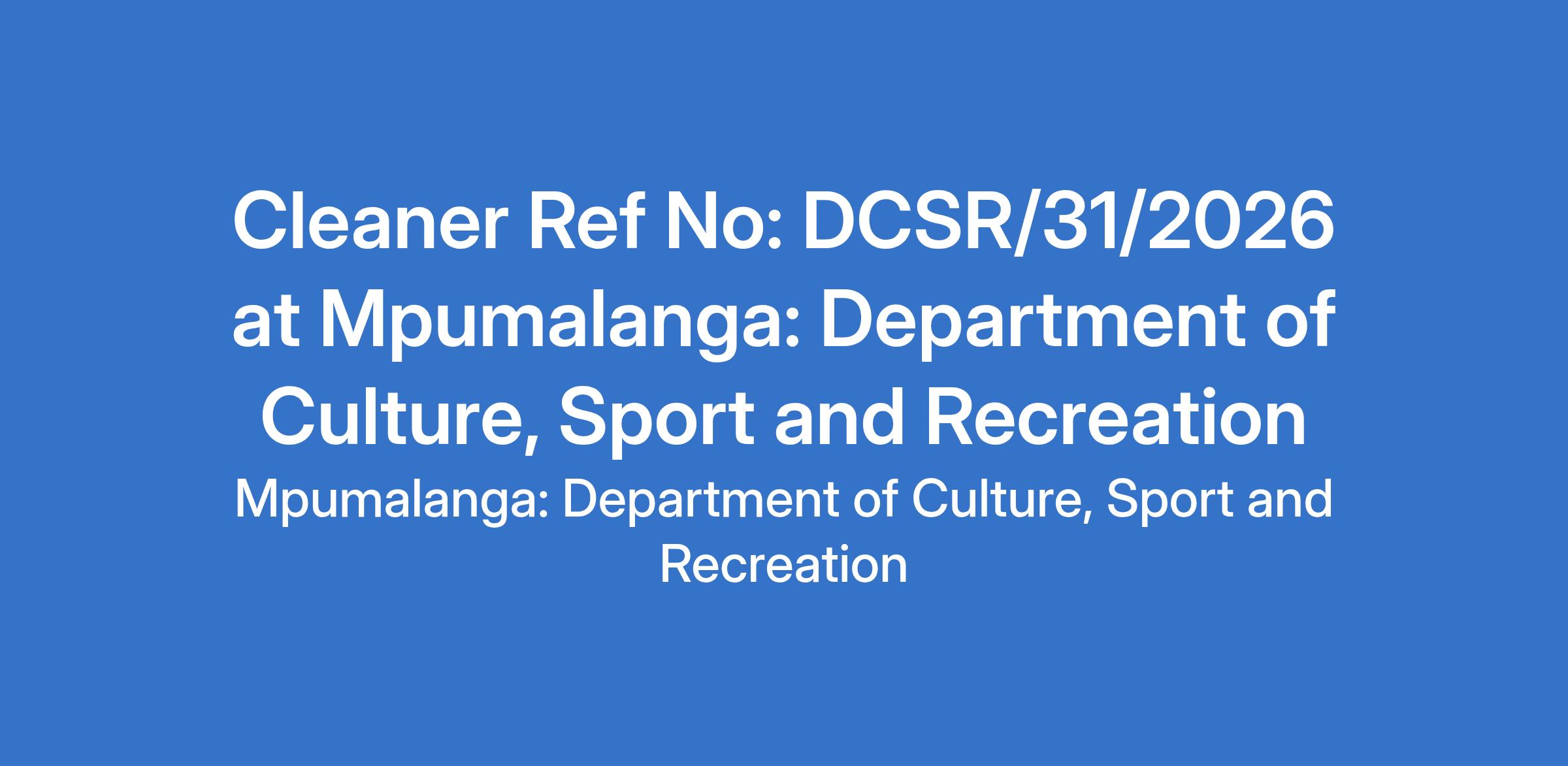 Cleaner Ref No: DCSR/31/2026 at Mpumalanga: Department of Culture, Sport and Recreation

Mpumalanga: Department of Culture, Sport and Recreation